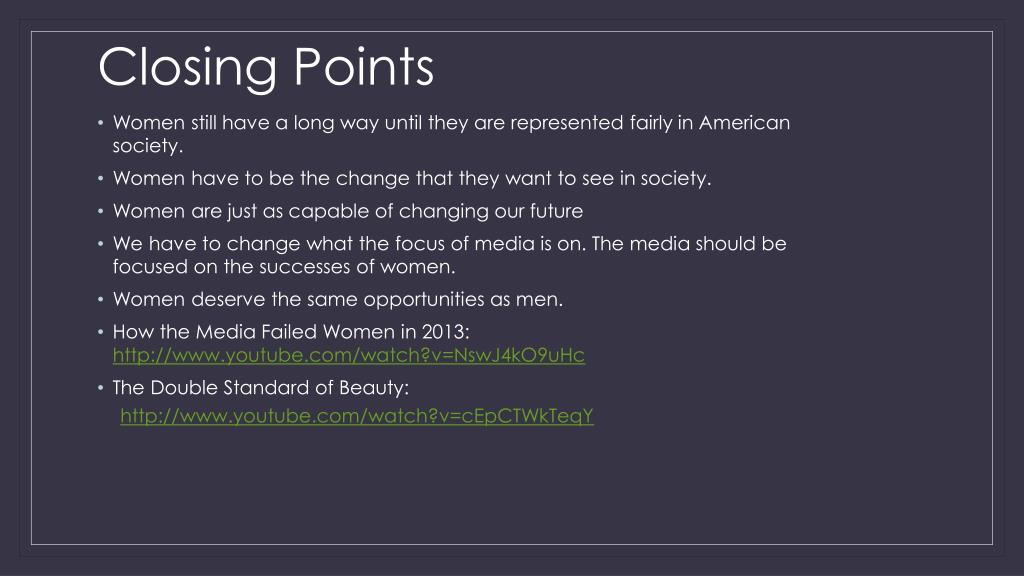 Closing Points

• Women still have a long way until they are represented fairly in American society.
• Women have to be the change that they want to see in society.
• Women are just as capable of changing our future
• We have to change what the focus of media is on. The media should be focused on the successes of women.
• Women deserve the same opportunities as men.
• How the Media Failed Women in 2013: http://www.youtube.com/watch?v=NswJ4kO9uHc
• The Double Standard of Beauty: http://www.youtube.com/watch?v=cEpCTWkTeqY